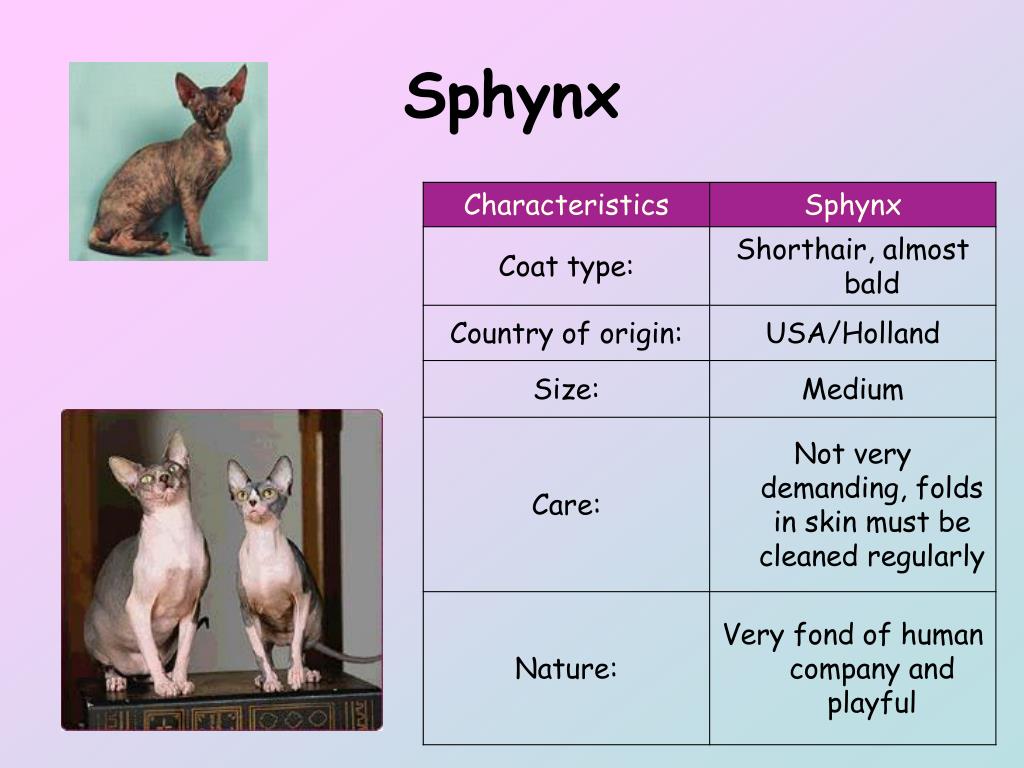 Sphynx

| Characteristics | Sphynx |
|---|---|
| Coat type: | Shorthair, almost bald |
| Country of origin: | USA/Holland |
| Size: | Medium |
| Care: | Not very demanding, folds in skin must be cleaned regularly |
| Nature: | Very fond of human company and playful |